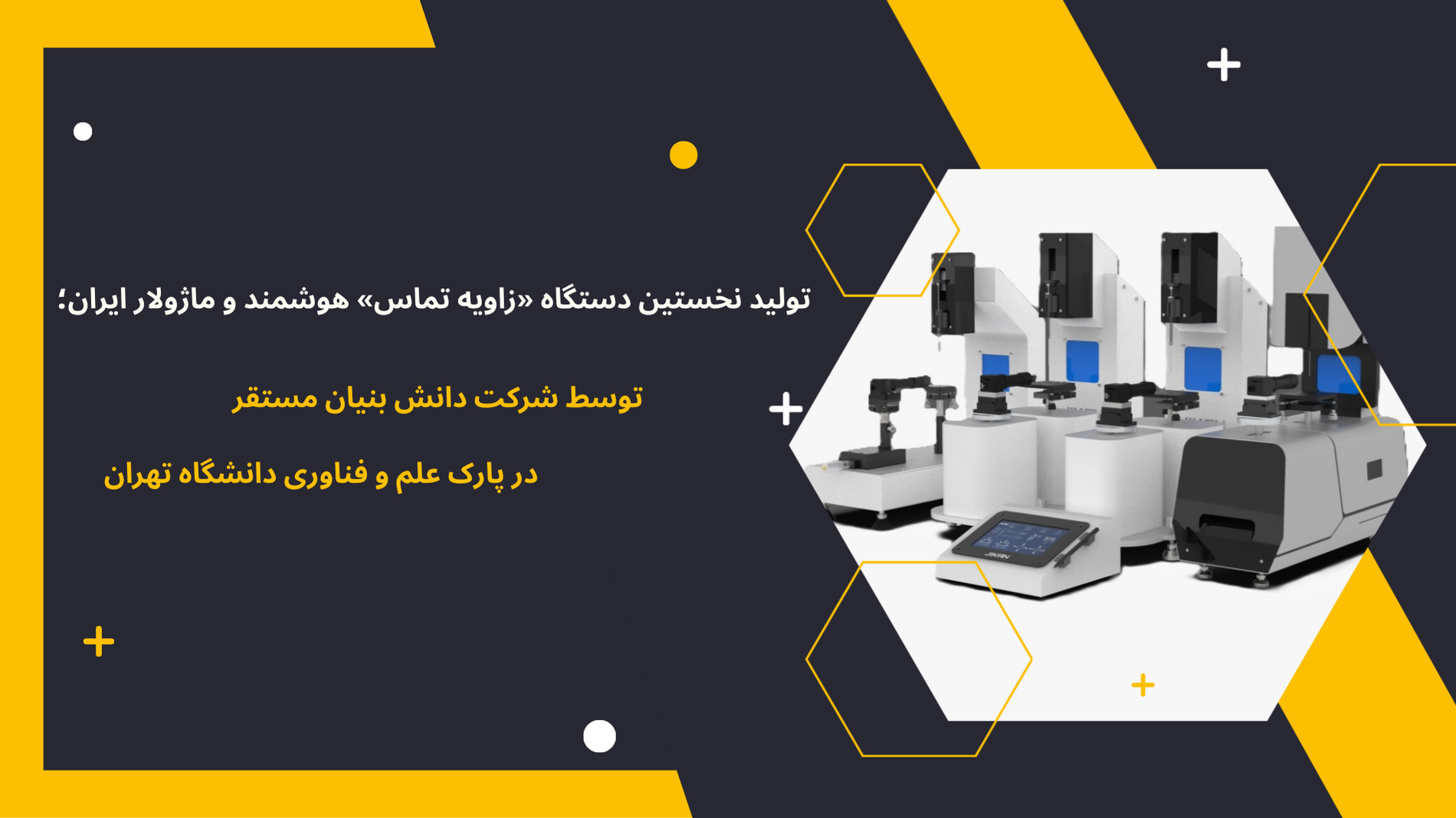 تولید نخستین دستگاه «زاویه تماس» هوشمند و ماژولار ایران؛

توسط شرکت دانش بنیان مستقر

در پارک علم و فناوری دانشگاه تهران

JIKAN